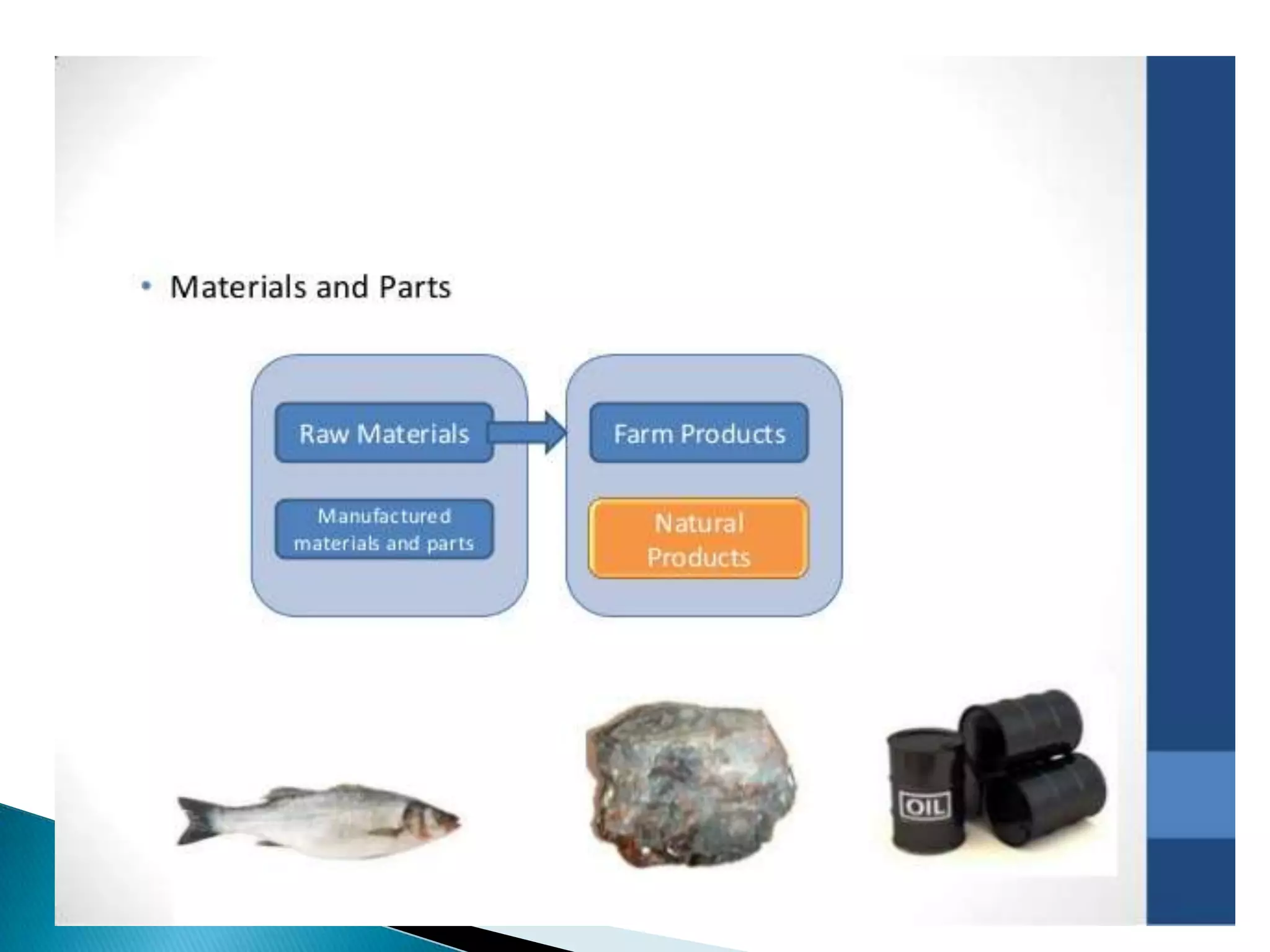 • Materials and Parts

Raw Materials

Manufactured materials and parts

Farm Products

Natural Products

OIL